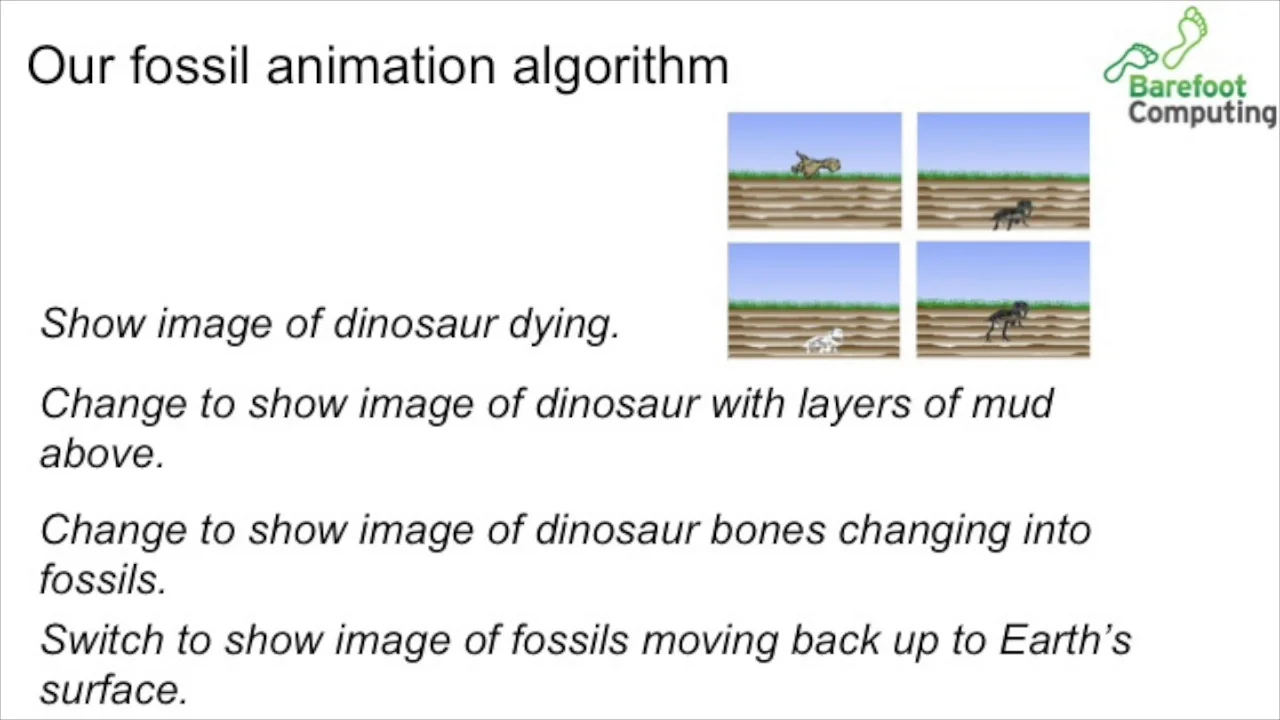 Our fossil animation algorithm

Barefoot Computing

Show image of dinosaur dying.

Change to show image of dinosaur with layers of mud above.

Change to show image of dinosaur bones changing into fossils.

Switch to show image of fossils moving back up to Earth's surface.